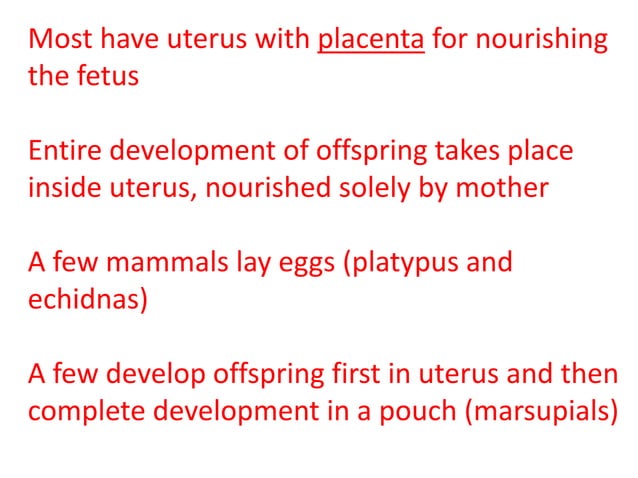 Most have uterus with placenta for nourishing the fetus

Entire development of offspring takes place inside uterus, nourished solely by mother

A few mammals lay eggs (platypus and echidnas)

A few develop offspring first in uterus and then complete development in a pouch (marsupials)